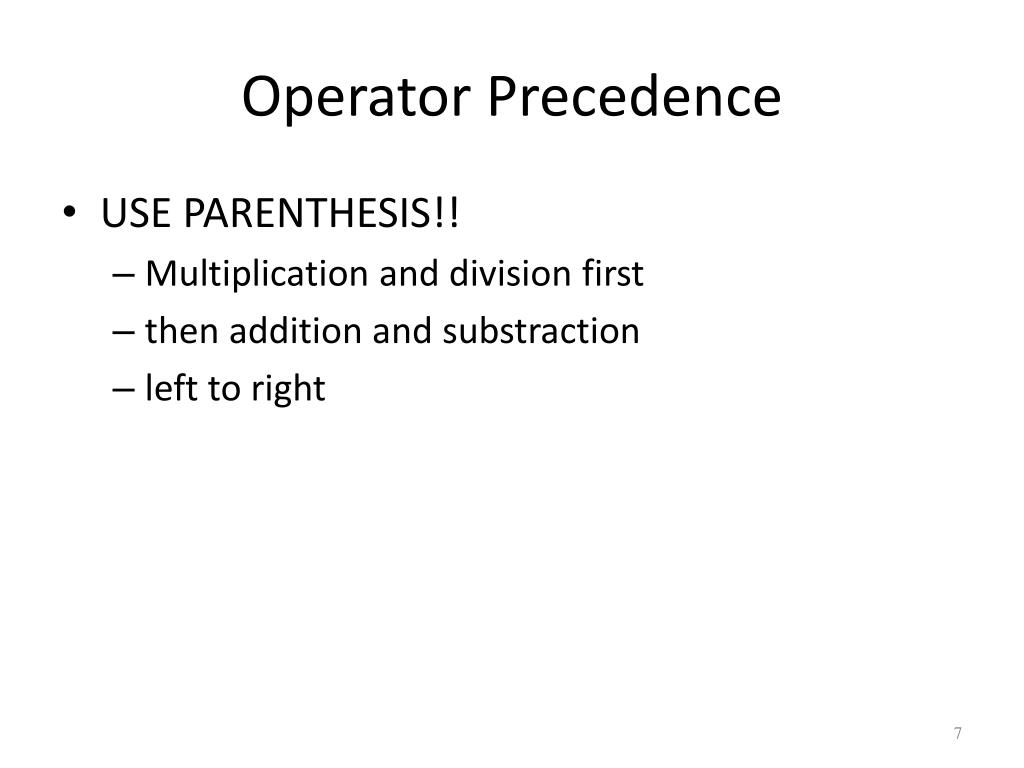 Operator Precedence

• USE PARENTHESIS!!
– Multiplication and division first
– then addition and substraction
– left to right

7